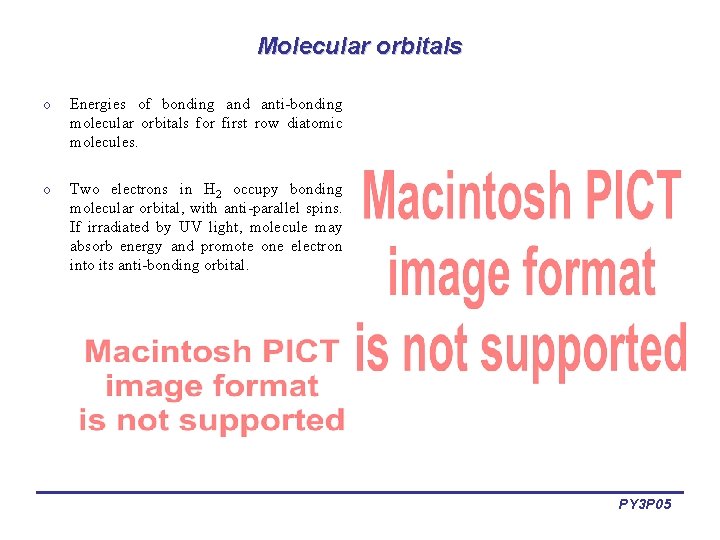 Molecular orbitals

o Energies of bonding and anti-bonding molecular orbitals for first row diatomic molecules.

o Two electrons in $H_2$ occupy bonding molecular orbital, with anti-parallel spins. If irradiated by UV light, molecule may absorb energy and promote one electron into its anti-bonding orbital.

Macintosh PICT image format is not supported

Macintosh PICT image format is not supported

PY3P05